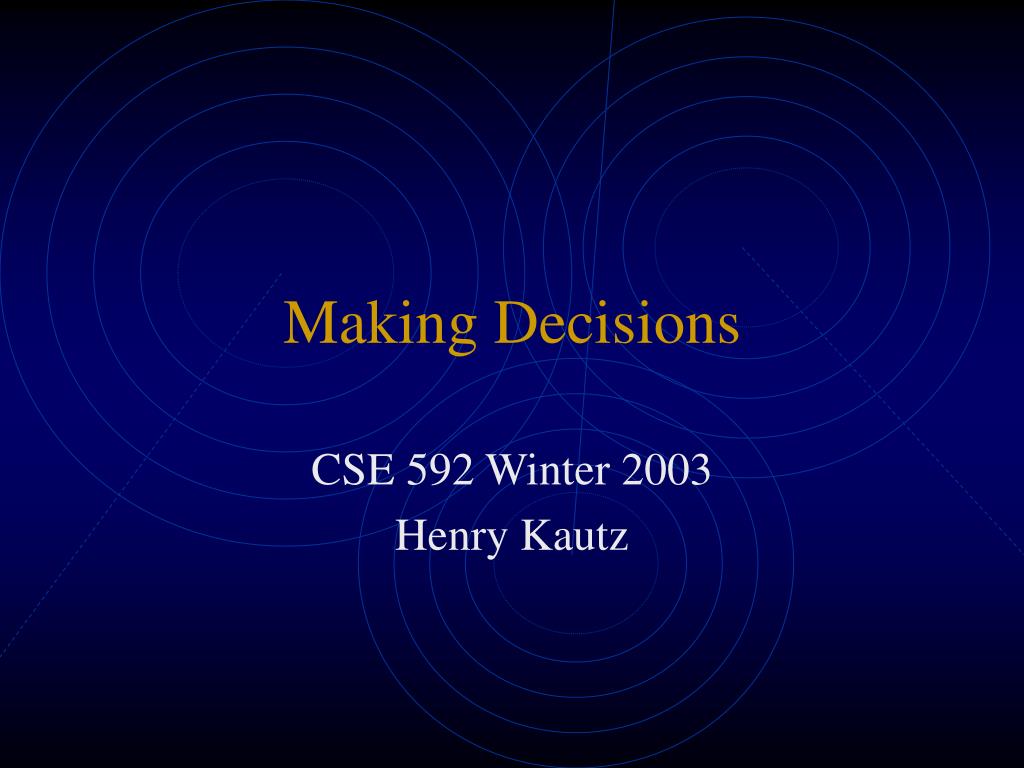 Making Decisions

CSE 592 Winter 2003
Henry Kautz